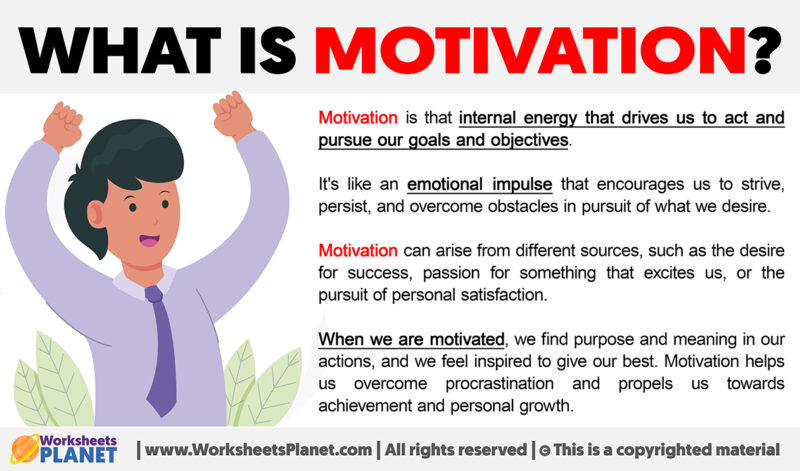 WHAT IS MOTIVATION?

Motivation is that internal energy that drives us to act and pursue our goals and objectives.

It's like an emotional impulse that encourages us to strive, persist, and overcome obstacles in pursuit of what we desire.

Motivation can arise from different sources, such as the desire for success, passion for something that excites us, or the pursuit of personal satisfaction.

When we are motivated, we find purpose and meaning in our actions, and we feel inspired to give our best. Motivation helps us overcome procrastination and propels us towards achievement and personal growth.

Worksheets PLANET | www.WorksheetsPlanet.com | All rights reserved | © This is a copyrighted material